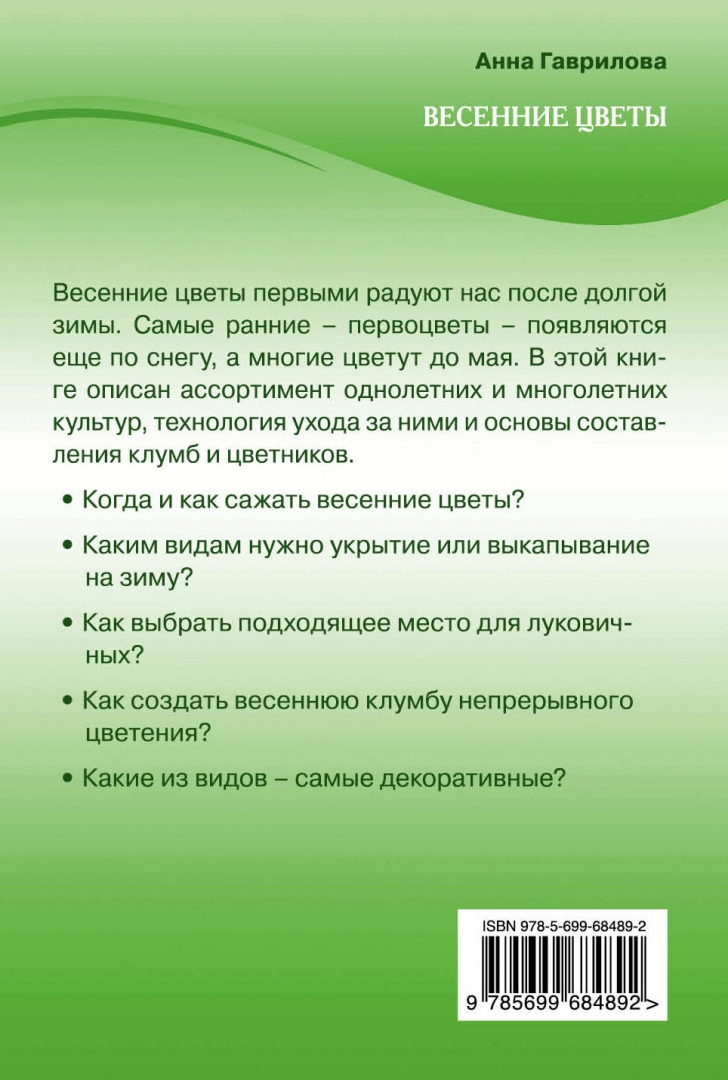 Анна Гаврилова

ВЕСЕННИЕ ЦВЕТЫ

Весенние цветы первыми радуют нас после долгой зимы. Самые ранние – первоцветы – появляются еще по снегу, а многие цветут до мая. В этой книге описан ассортимент однолетних и многолетних культур, технология ухода за ними и основы составления клумб и цветников.

• Когда и как сажать весенние цветы?

• Каким видам нужно укрытие или выкапывание на зиму?

• Как выбрать подходящее место для луковичных?

• Как создать весеннюю клумбу непрерывного цветения?

• Какие из видов – самые декоративные?

ISBN 978-5-699-68489-2

9 785699 684892 >